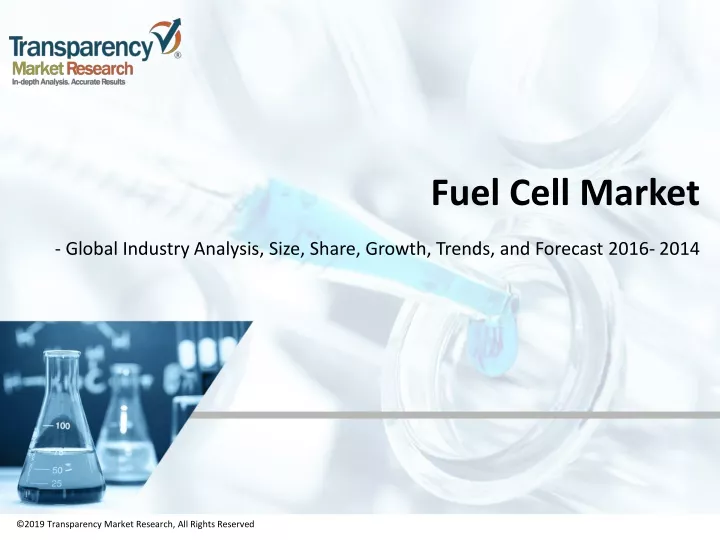 Transparency Market Research
In-depth Analysis. Accurate Results

Fuel Cell Market

- Global Industry Analysis, Size, Share, Growth, Trends, and Forecast 2016- 2014

100
75
50
25

©2019 Transparency Market Research, All Rights Reserved